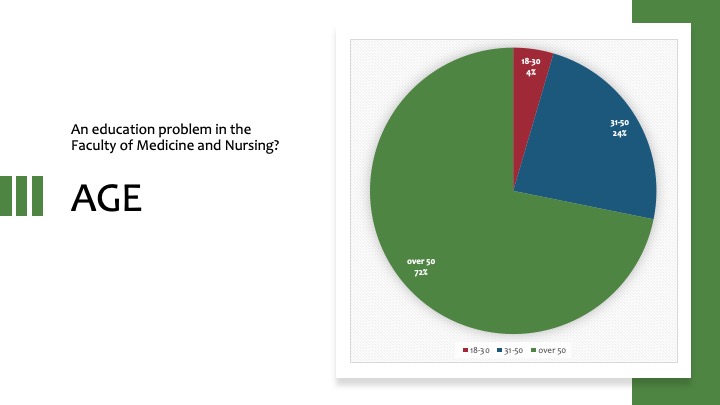 An education problem in the Faculty of Medicine and Nursing?

AGE

18-30
4%

31-50
24%

over 50
72%

18-30 31-50 over 50